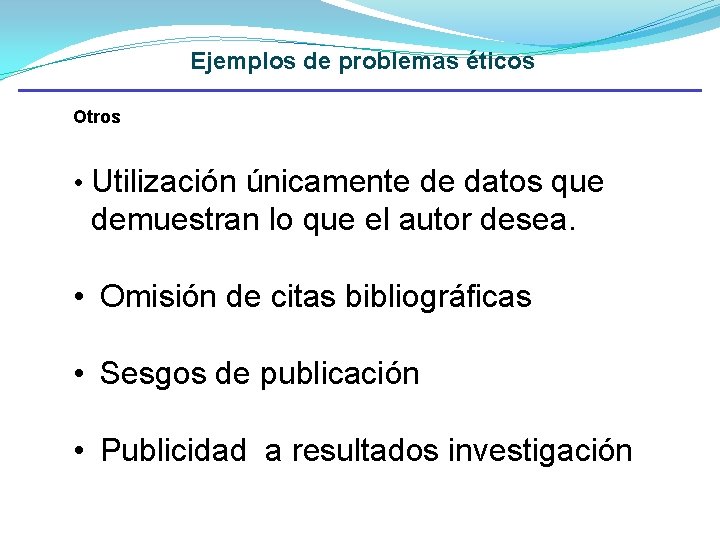 Ejemplos de problemas éticos

Otros

• Utilización únicamente de datos que demuestran lo que el autor desea.

• Omisión de citas bibliográficas

• Sesgos de publicación

• Publicidad a resultados investigación